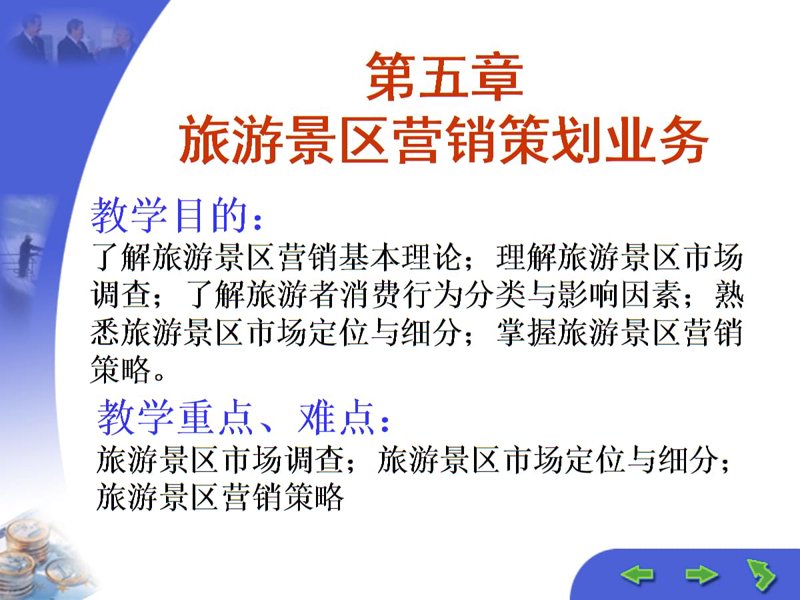 第五章
旅游景区营销策划业务

教学目的：
了解旅游景区营销基本理论；理解旅游景区市场调查；了解旅游者消费行为分类与影响因素；熟悉旅游景区市场定位与细分；掌握旅游景区营销策略。

教学重点、难点：
旅游景区市场调查；旅游景区市场定位与细分；旅游景区营销策略